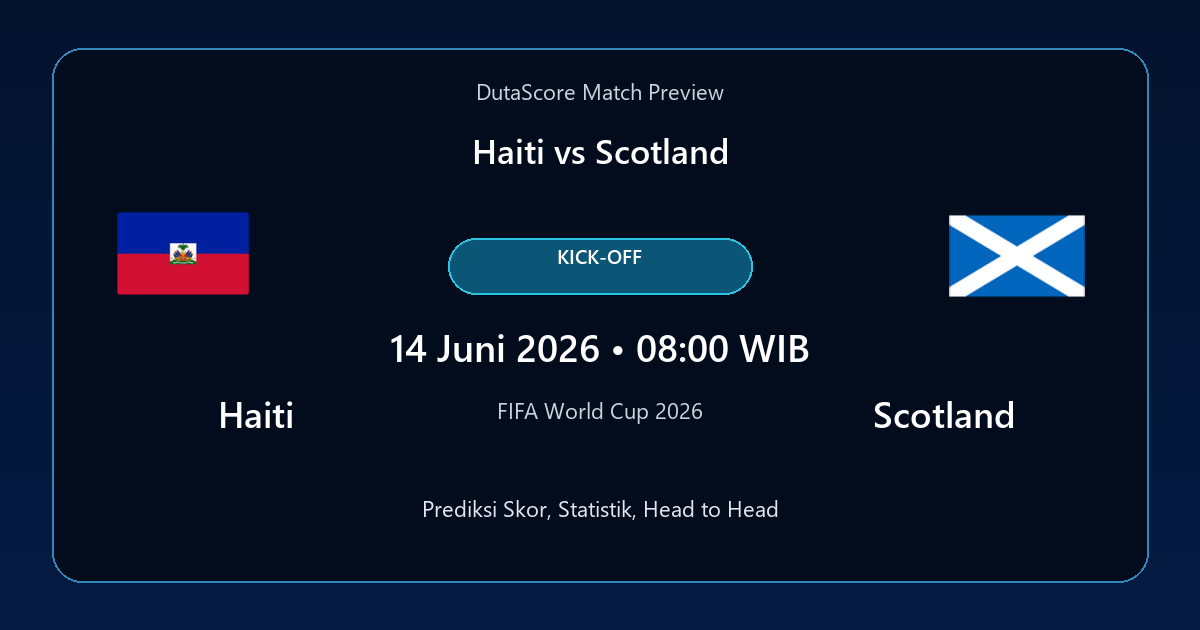 DutaScore Match Preview

Haiti vs Scotland

KICK-OFF

14 Juni 2026 • 08:00 WIB

Haiti

FIFA World Cup 2026

Scotland

Prediksi Skor, Statistik, Head to Head